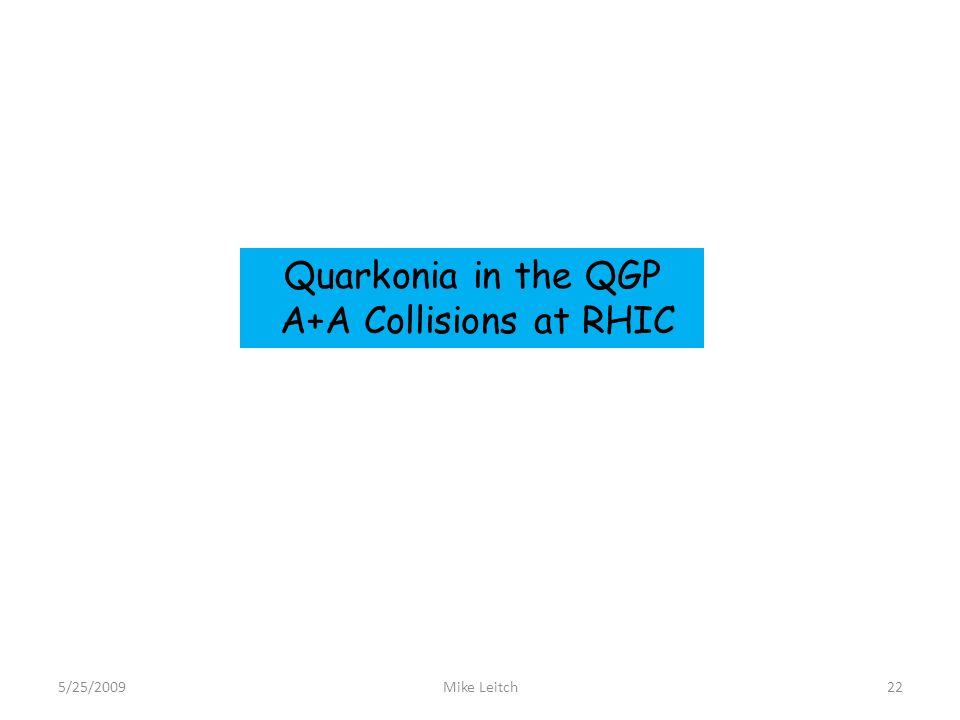 Quarkonia in the QGP
A+A Collisions at RHIC

5/25/2009

Mike Leitch

22